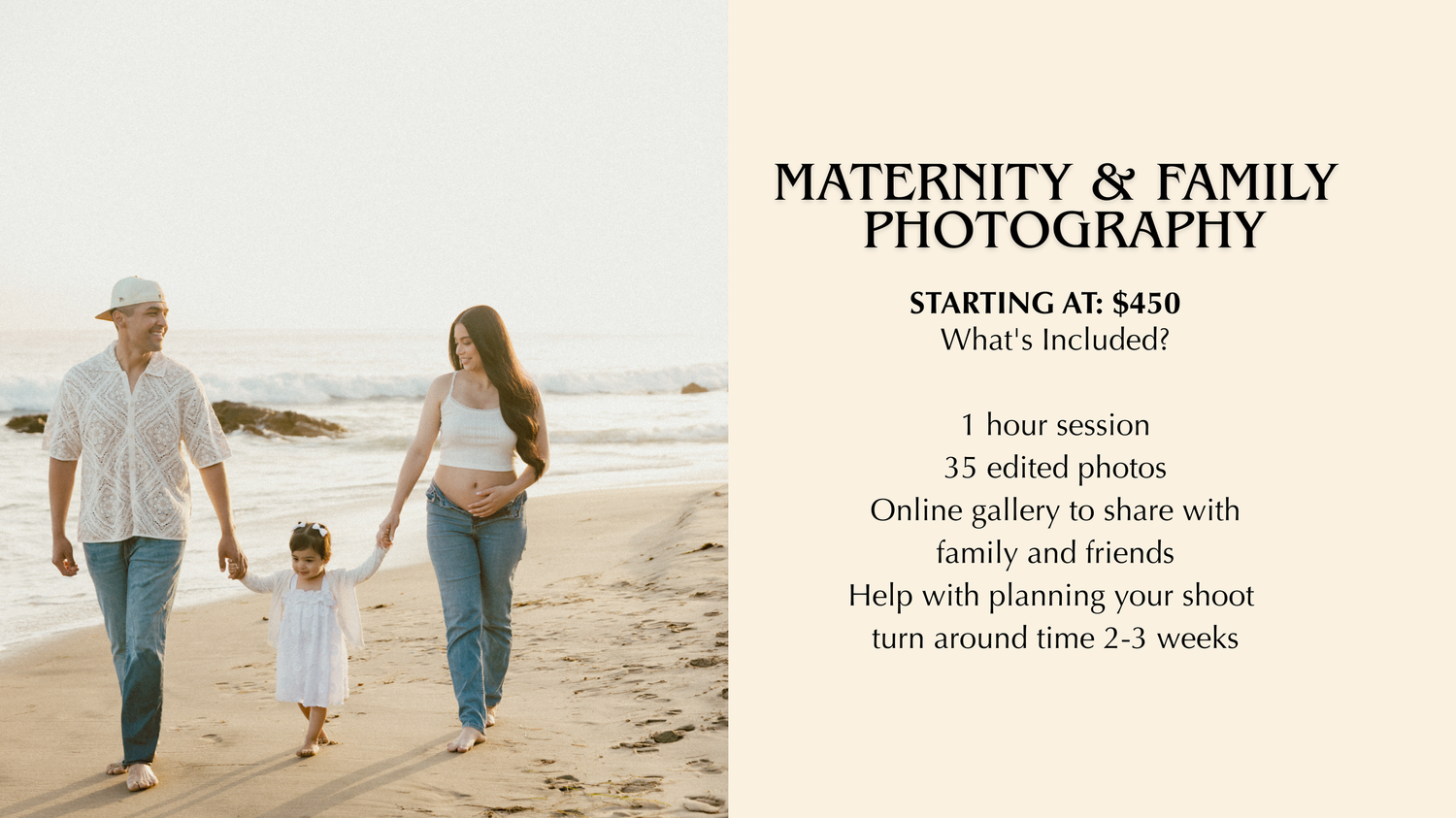 MATERNITY & FAMILY PHOTOGRAPHY

STARTING AT: $450
What's Included?

1 hour session
35 edited photos
Online gallery to share with family and friends
Help with planning your shoot
turn around time 2-3 weeks